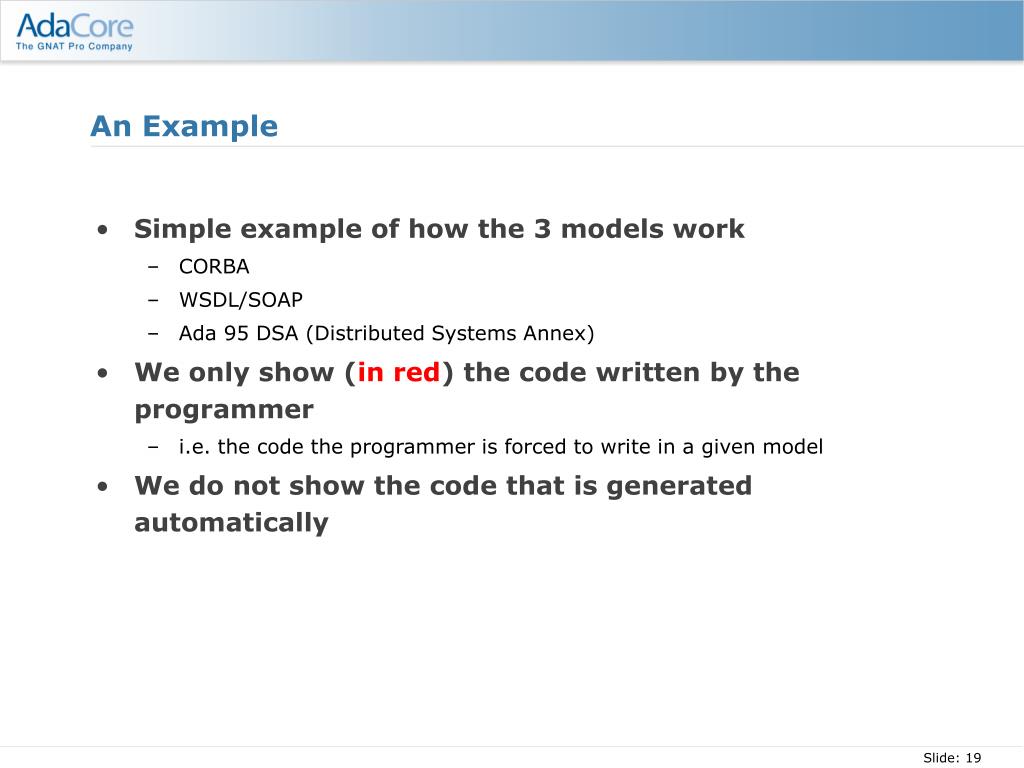 AdaCore
The GNAT Pro Company

An Example

• Simple example of how the 3 models work
– CORBA
– WSDL/SOAP
– Ada 95 DSA (Distributed Systems Annex)
• We only show (in red) the code written by the programmer
– i.e. the code the programmer is forced to write in a given model
• We do not show the code that is generated automatically

Slide: 19